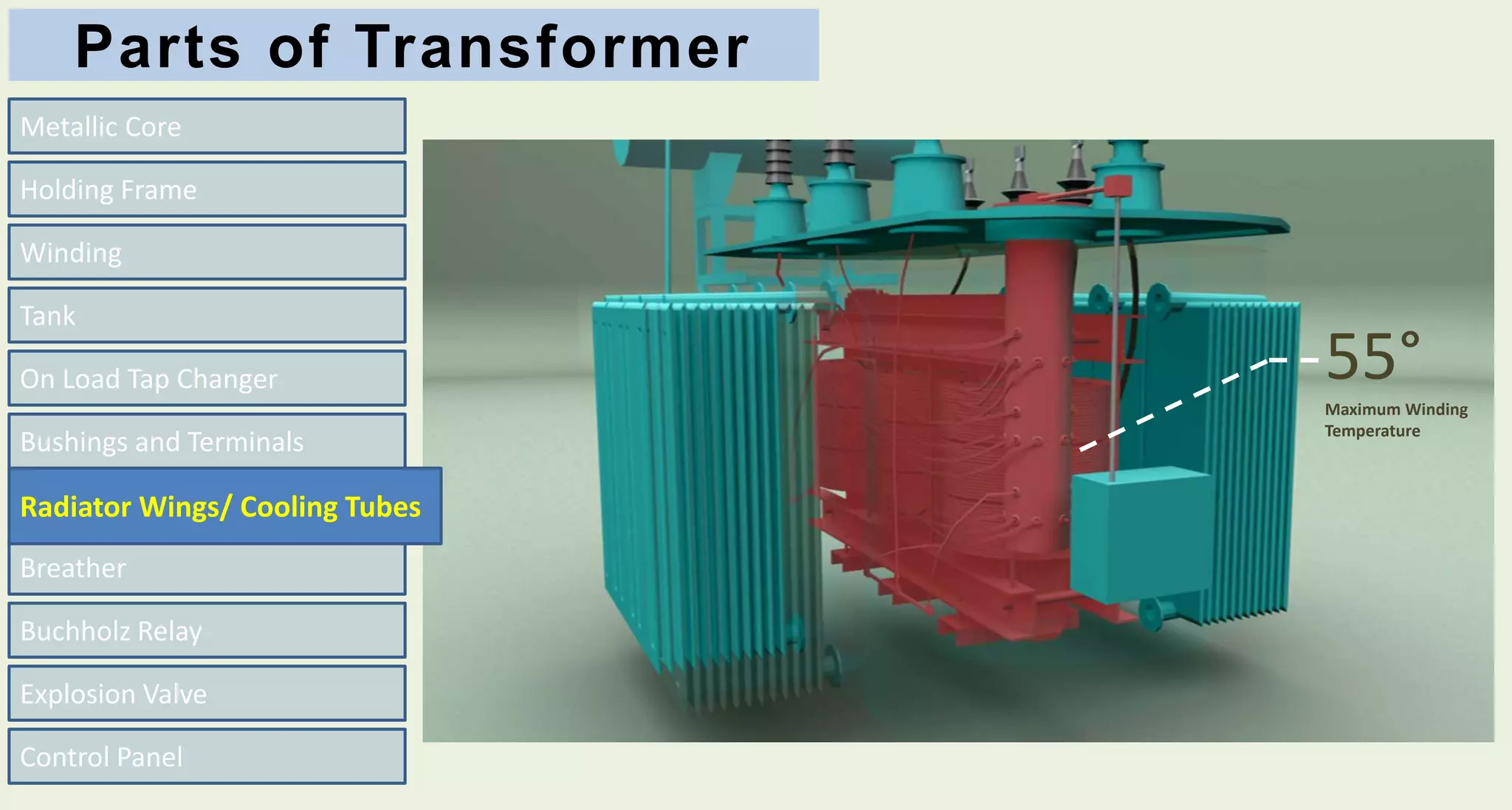 Parts of Transformer

Metallic Core

Holding Frame

Winding

Tank

On Load Tap Changer

Bushings and Terminals

Radiator Wings/ Cooling Tubes

Breather

Buchholz Relay

Explosion Valve

Control Panel

55°

Maximum Winding Temperature